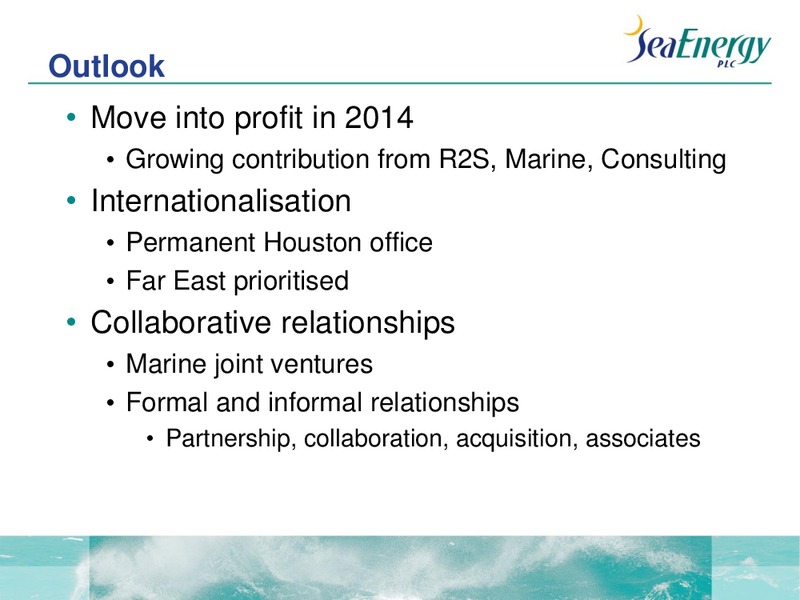 SeaEnergy PLC

Outlook

• Move into profit in 2014
  • Growing contribution from R2S, Marine, Consulting
• Internationalisation
  • Permanent Houston office
  • Far East prioritised
• Collaborative relationships
  • Marine joint ventures
  • Formal and informal relationships
    • Partnership, collaboration, acquisition, associates